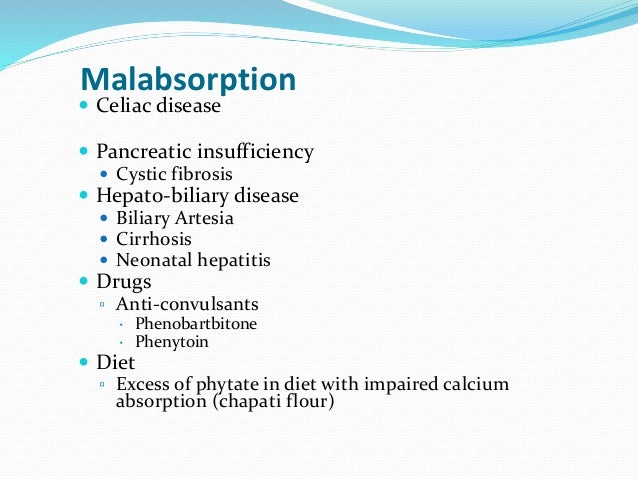 Malabsorption

- Celiac disease

- Pancreatic insufficiency
  - Cystic fibrosis
- Hepato-biliary disease
  - Biliary Artesia
  - Cirrhosis
  - Neonatal hepatitis
- Drugs
  - Anti-convulsants
    - Phenobartbitone
    - Phenytoin
- Diet
  - Excess of phytate in diet with impaired calcium absorption (chapati flour)